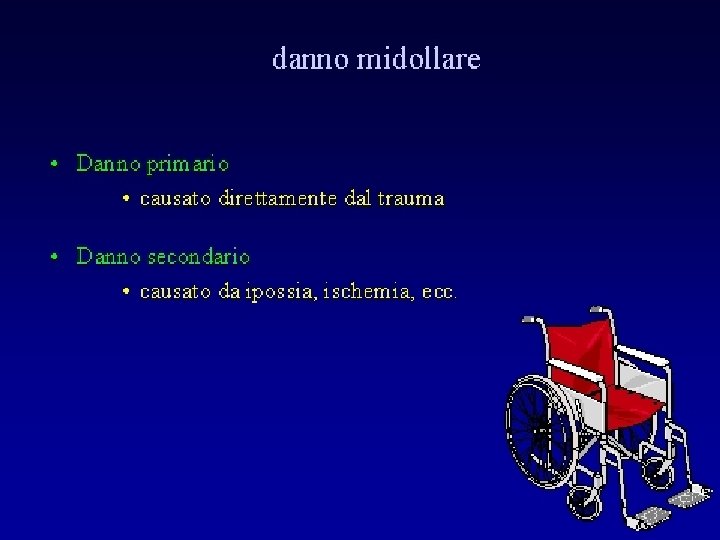 danno midollare

• Danno primario
  • causato direttamente dal trauma

• Danno secondario
  • causato da ipossia, ischemia, ecc.